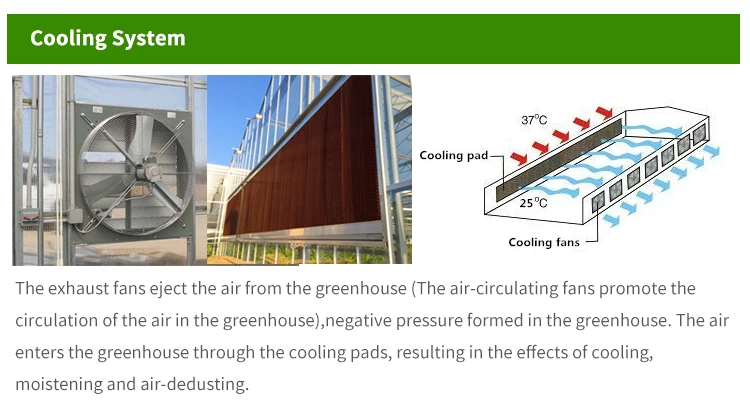 Cooling System

37°C

Cooling pad

25°C

Cooling fans

The exhaust fans eject the air from the greenhouse (The air-circulating fans promote the circulation of the air in the greenhouse),negative pressure formed in the greenhouse. The air enters the greenhouse through the cooling pads, resulting in the effects of cooling, moistening and air-dedusting.